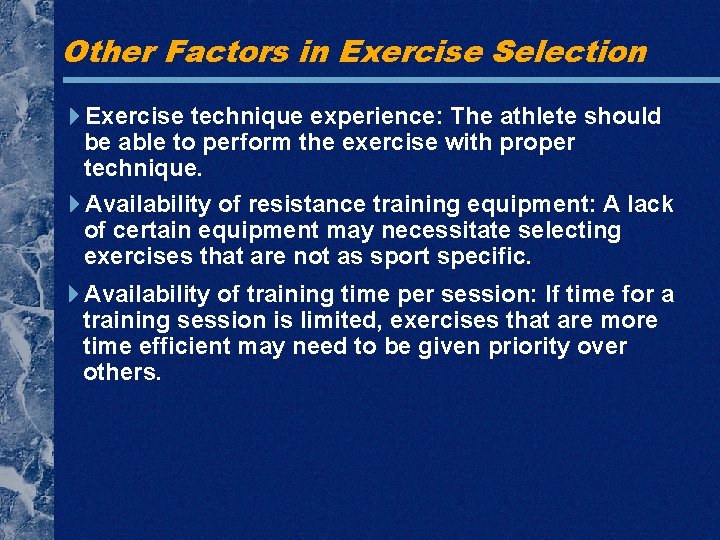 Other Factors in Exercise Selection

Exercise technique experience: The athlete should be able to perform the exercise with proper technique.

Availability of resistance training equipment: A lack of certain equipment may necessitate selecting exercises that are not as sport specific.

Availability of training time per session: If time for a training session is limited, exercises that are more time efficient may need to be given priority over others.